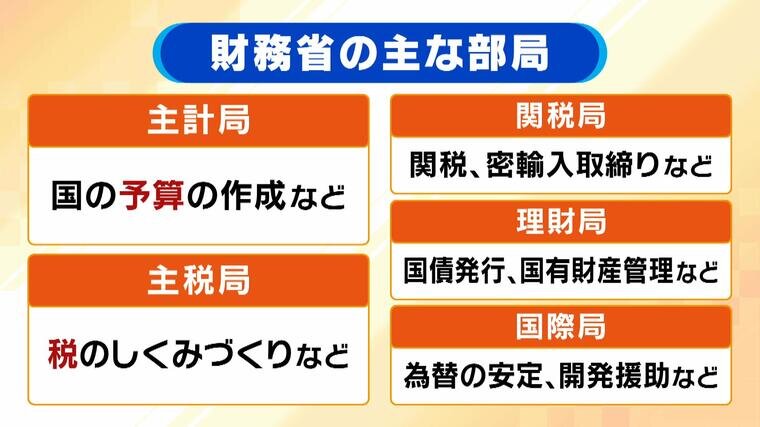 財務省の主な部局

主計局

国の予算の作成など

主税局

税のしくみづくりなど

関税局

関税、密輸入取締りなど

理財局

国債発行、国有財産管理など

国際局

為替の安定、開発援助など